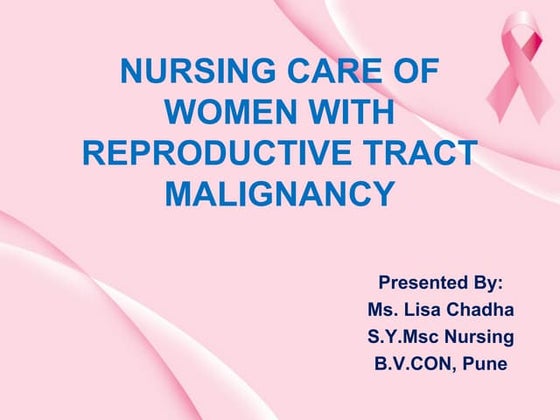 NURSING CARE OF WOMEN WITH REPRODUCTIVE TRACT MALIGNANCY

Presented By:
Ms. Lisa Chadha
S.Y.Msc Nursing
B.V.CON, Pune